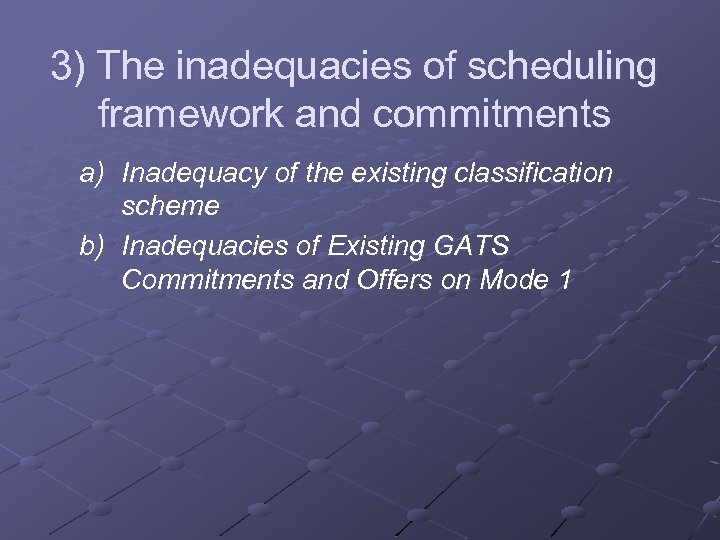 3) The inadequacies of scheduling framework and commitments

a) Inadequacy of the existing classification scheme
b) Inadequacies of Existing GATS Commitments and Offers on Mode 1